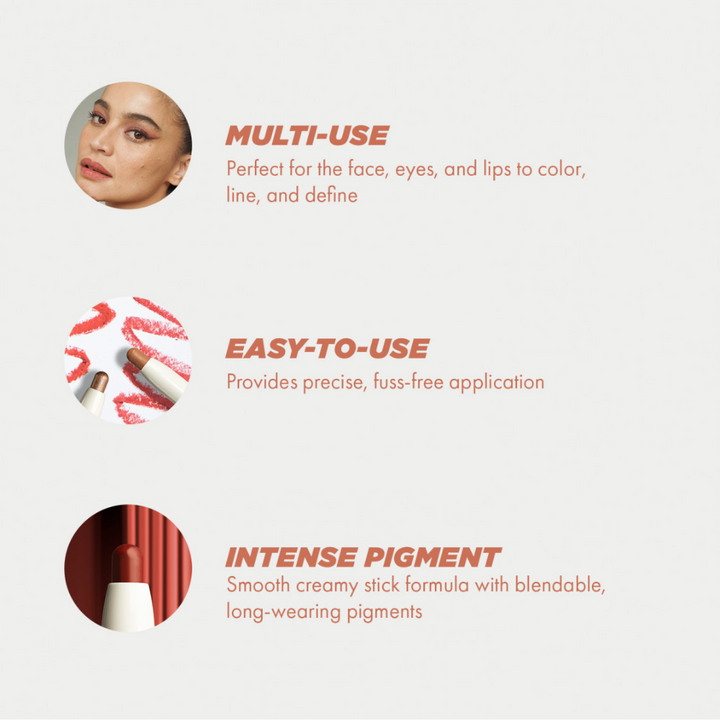 MULTI-USE
Perfect for the face, eyes, and lips to color, line, and define

EASY-TO-USE
Provides precise, fuss-free application

INTENSE PIGMENT
Smooth creamy stick formula with blendable, long-wearing pigments